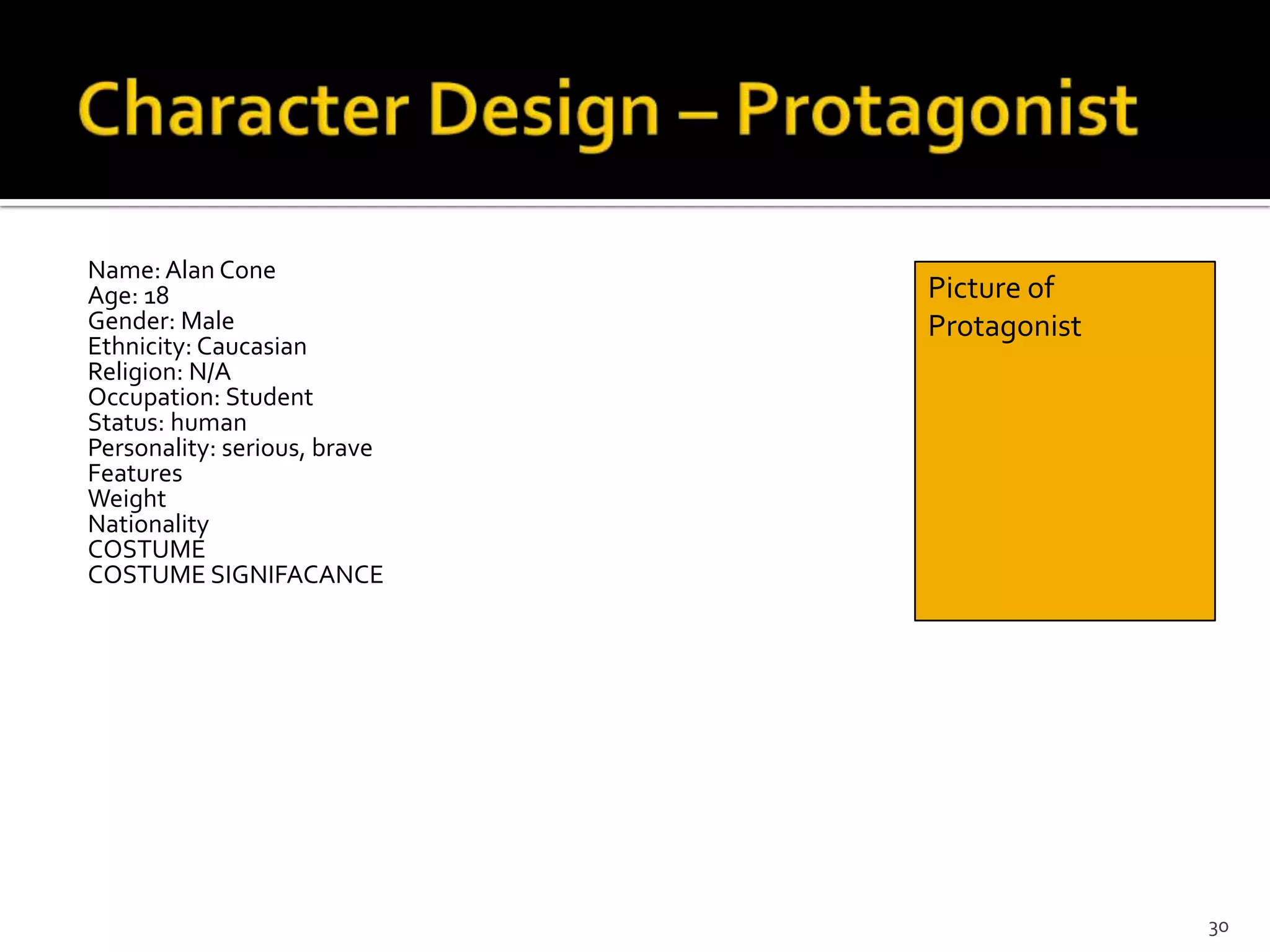 Character Design – Protagonist

Name: Alan Cone
Age: 18
Gender: Male
Ethnicity: Caucasian
Religion: N/A
Occupation: Student
Status: human
Personality: serious, brave
Features
Weight
Nationality
COSTUME
COSTUME SIGNIFACANCE

Picture of Protagonist

30